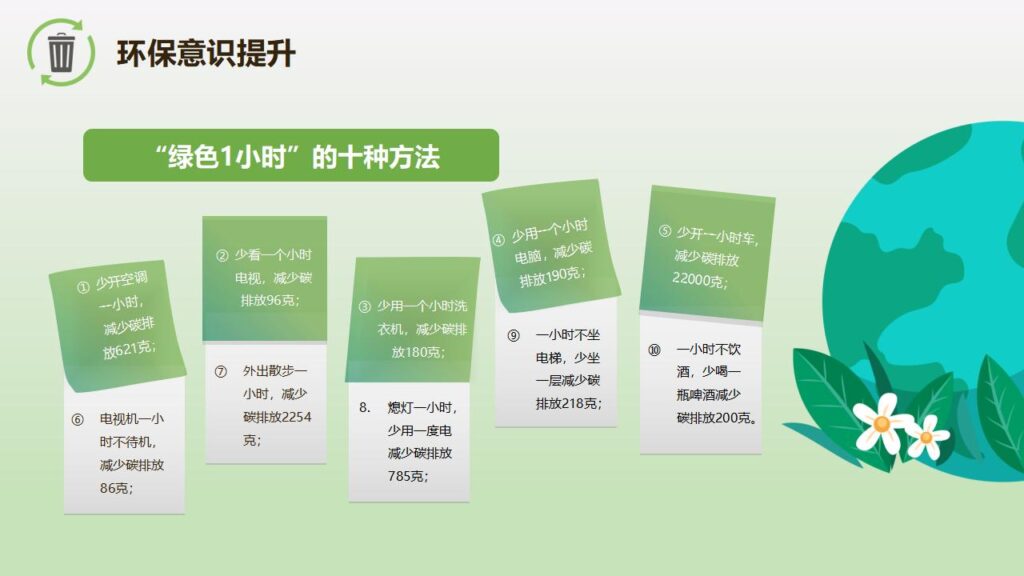 环保意识提升

“绿色1小时”的十种方法

① 少开空调一小时，减少碳排放621克；

⑥ 电视机一小时不待机，减少碳排放86克；

② 少看一个小时电视，减少碳排放96克；

⑦ 外出散步一小时，减少碳排放2254克；

③ 少用一个小时洗衣机，减少碳排放180克；

8. 熄灯一小时，少用一度电减少碳排放785克；

④ 少用一个小时电脑，减少碳排放190克；

⑨ 一小时不坐电梯，少坐一层减少碳排放218克；

⑤ 少开一小时车，减少碳排放22000克；

⑩ 一小时不饮酒，少喝一瓶啤酒减少碳排放200克。